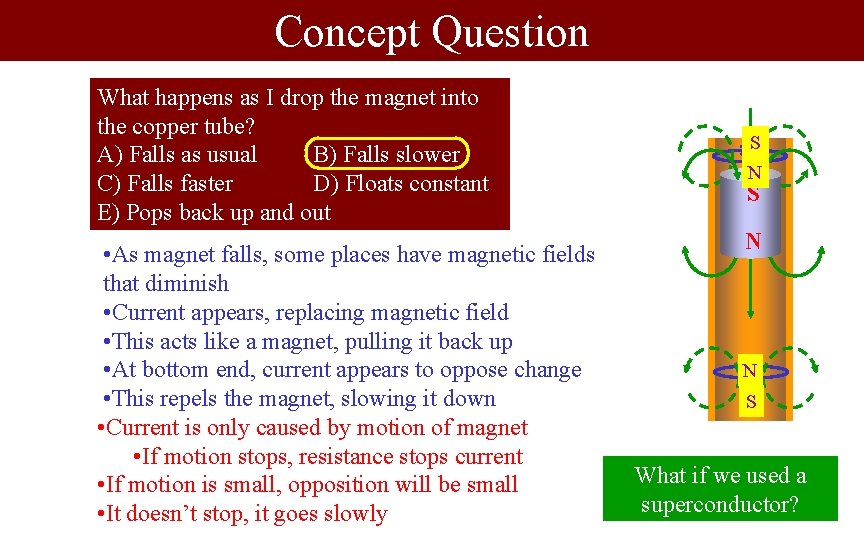 Concept Question

What happens as I drop the magnet into the copper tube?
A) Falls as usual
B) Falls slower
C) Falls faster
D) Floats constant
E) Pops back up and out

•As magnet falls, some places have magnetic fields that diminish
•Current appears, replacing magnetic field
•This acts like a magnet, pulling it back up
•At bottom end, current appears to oppose change
•This repels the magnet, slowing it down
•Current is only caused by motion of magnet
•If motion stops, resistance stops current
•If motion is small, opposition will be small
•It doesn't stop, it goes slowly

S
N
S
N
N
S

What if we used a superconductor?